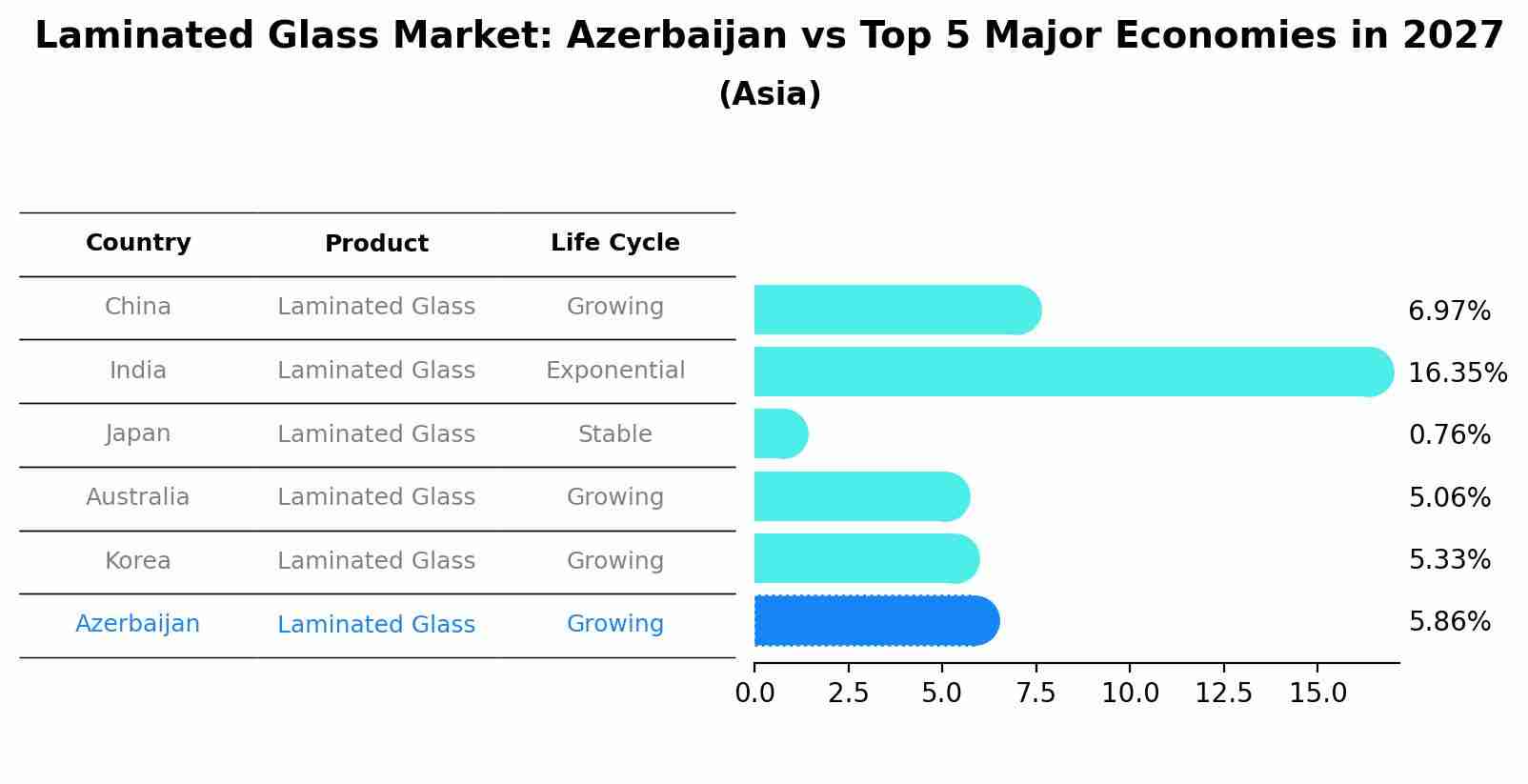 Laminated Glass Market: Azerbaijan vs Top 5 Major Economies in 2027
(Asia)

| Country | Product | Life Cycle |
|---|---|---|
| China | Laminated Glass | Growing |
| India | Laminated Glass | Exponential |
| Japan | Laminated Glass | Stable |
| Australia | Laminated Glass | Growing |
| Korea | Laminated Glass | Growing |
| Azerbaijan | Laminated Glass | Growing |

6.97%
16.35%
0.76%
5.06%
5.33%
5.86%

0.0 2.5 5.0 7.5 10.0 12.5 15.0